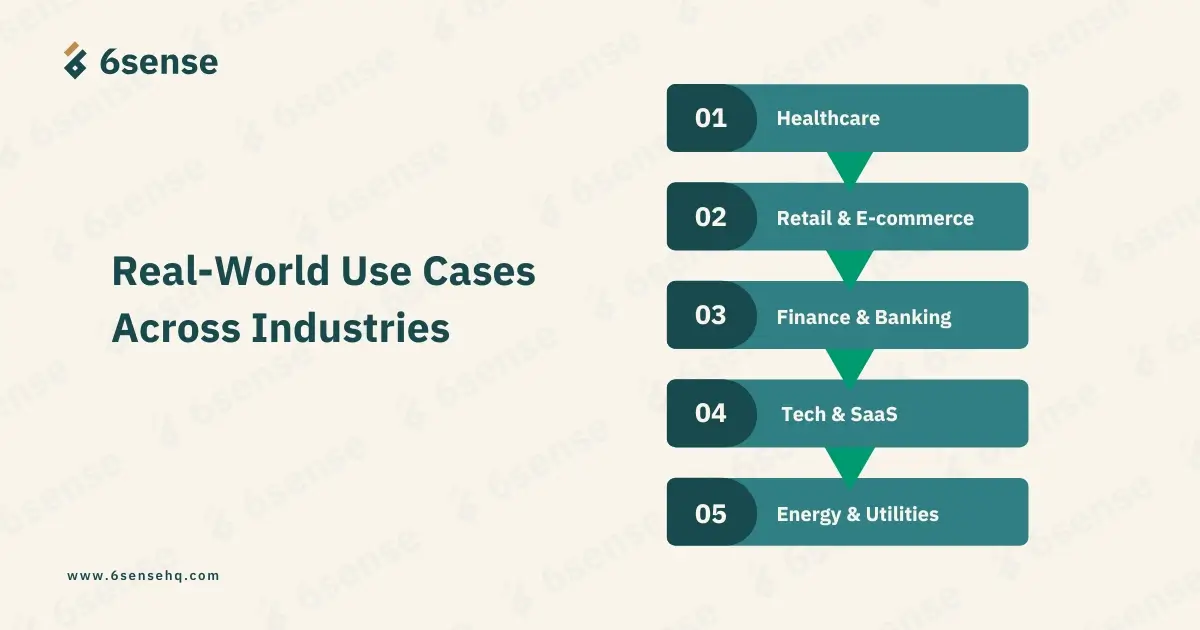 6sense

Real-World Use Cases Across Industries

01 Healthcare

02 Retail & E-commerce

03 Finance & Banking

04 Tech & SaaS

05 Energy & Utilities

www.6sensehq.com